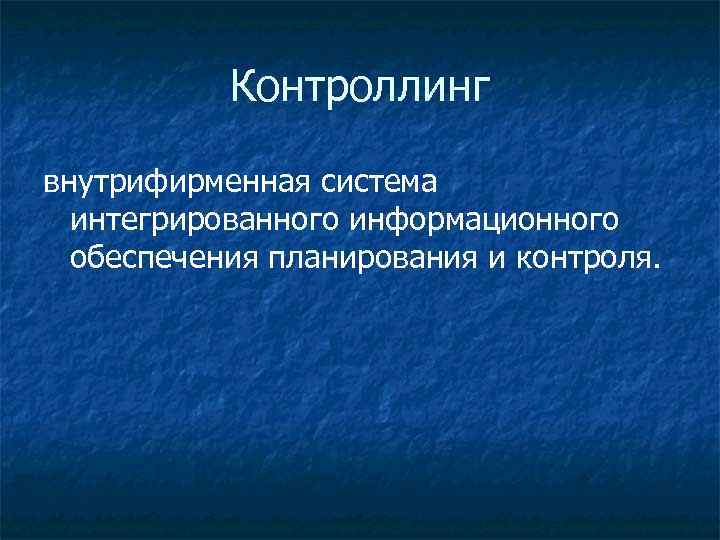 Контроллинг

внутрифирменная система интегрированного информационного обеспечения планирования и контроля.